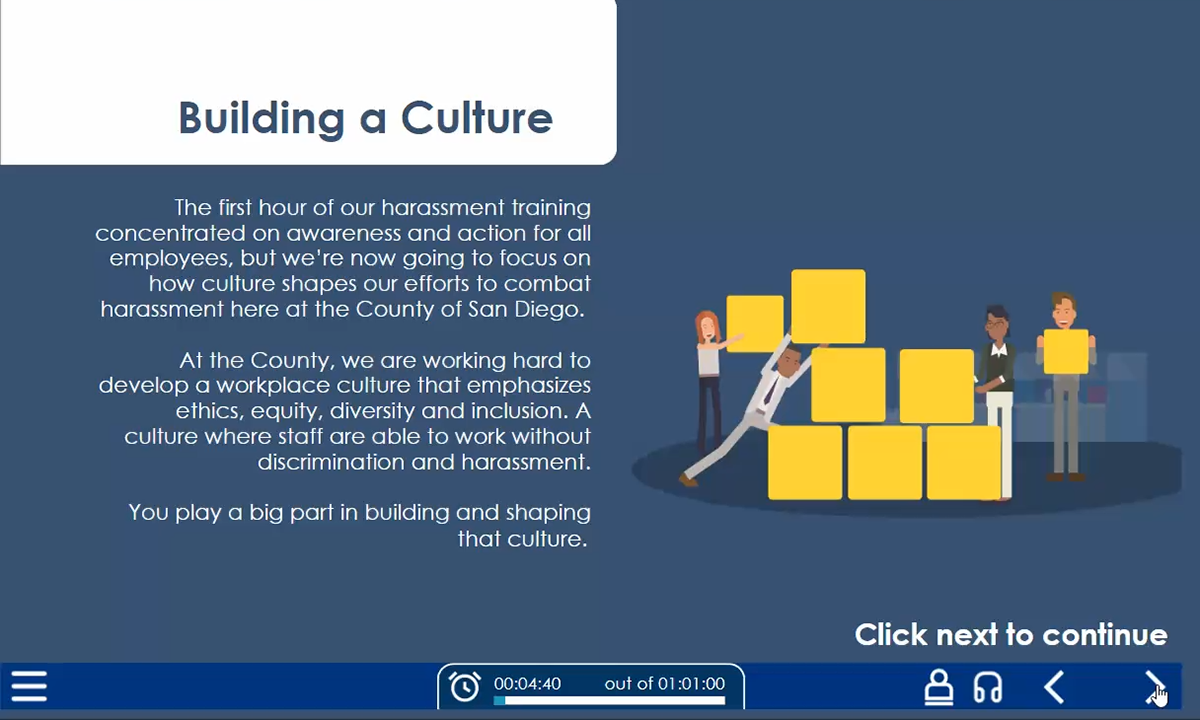 Building a Culture

The first hour of our harassment training concentrated on awareness and action for all employees, but we're now going to focus on how culture shapes our efforts to combat harassment here at the County of San Diego.

At the County, we are working hard to develop a workplace culture that emphasizes ethics, equity, diversity and inclusion. A culture where staff are able to work without discrimination and harassment.

You play a big part in building and shaping that culture.

Click next to continue

00:04:40 out of 01:01:00